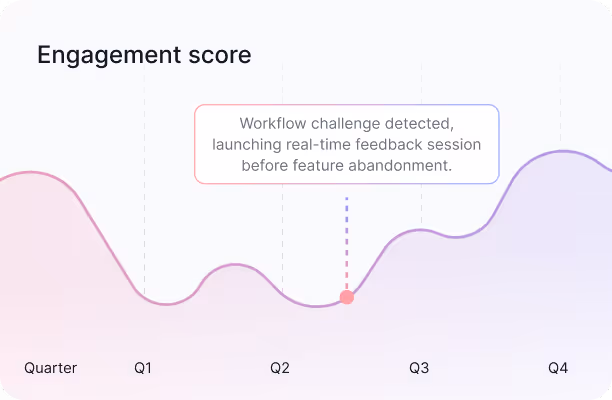 Engagement score

Workflow challenge detected, launching real-time feedback session before feature abandonment.

Quarter Q1 Q2 Q3 Q4